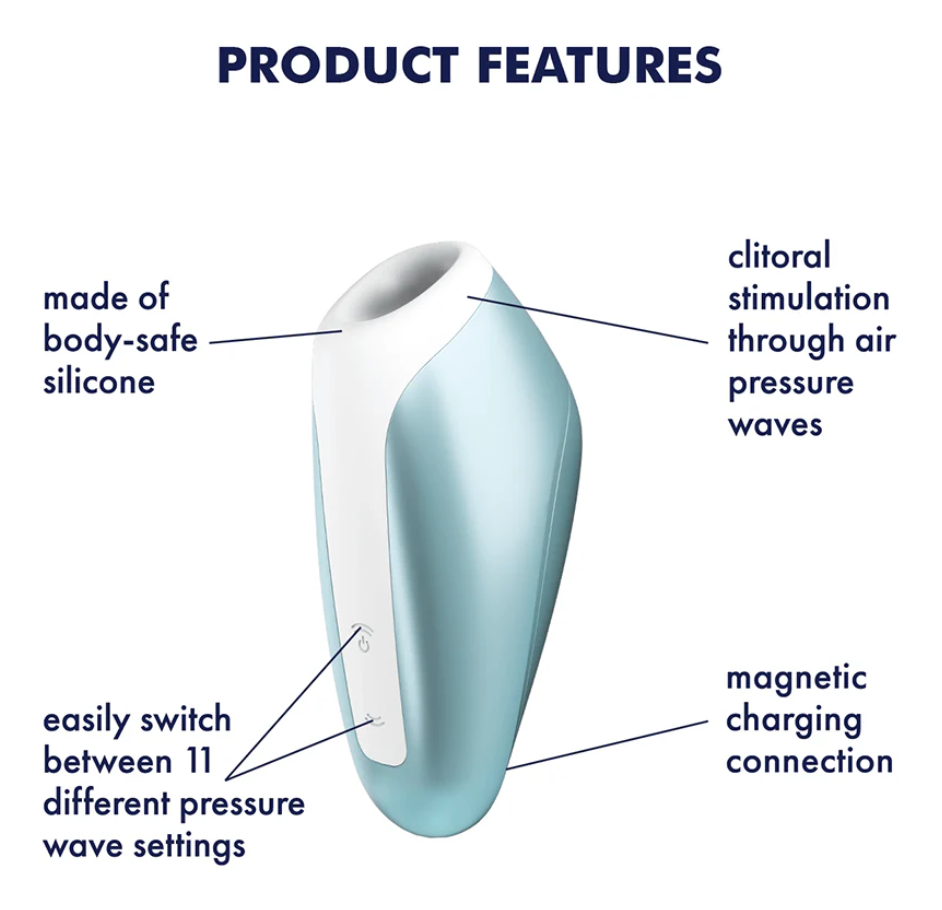 PRODUCT FEATURES

made of body-safe silicone

clitoral stimulation through air pressure waves

easily switch between 11 different pressure wave settings

magnetic charging connection